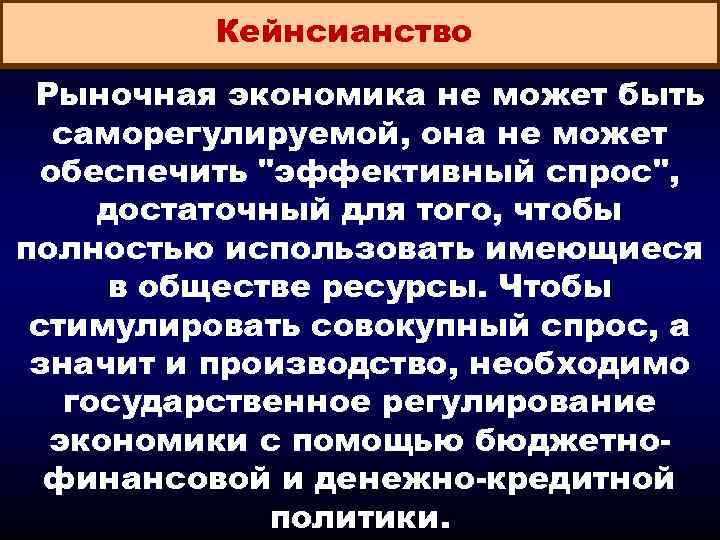 Кейнсианство

Рыночная экономика не может быть саморегулируемой, она не может обеспечить "эффективный спрос", достаточный для того, чтобы полностью использовать имеющиеся в обществе ресурсы. Чтобы стимулировать совокупный спрос, а значит и производство, необходимо государственное регулирование экономики с помощью бюджетно-финансовой и денежно-кредитной политики.